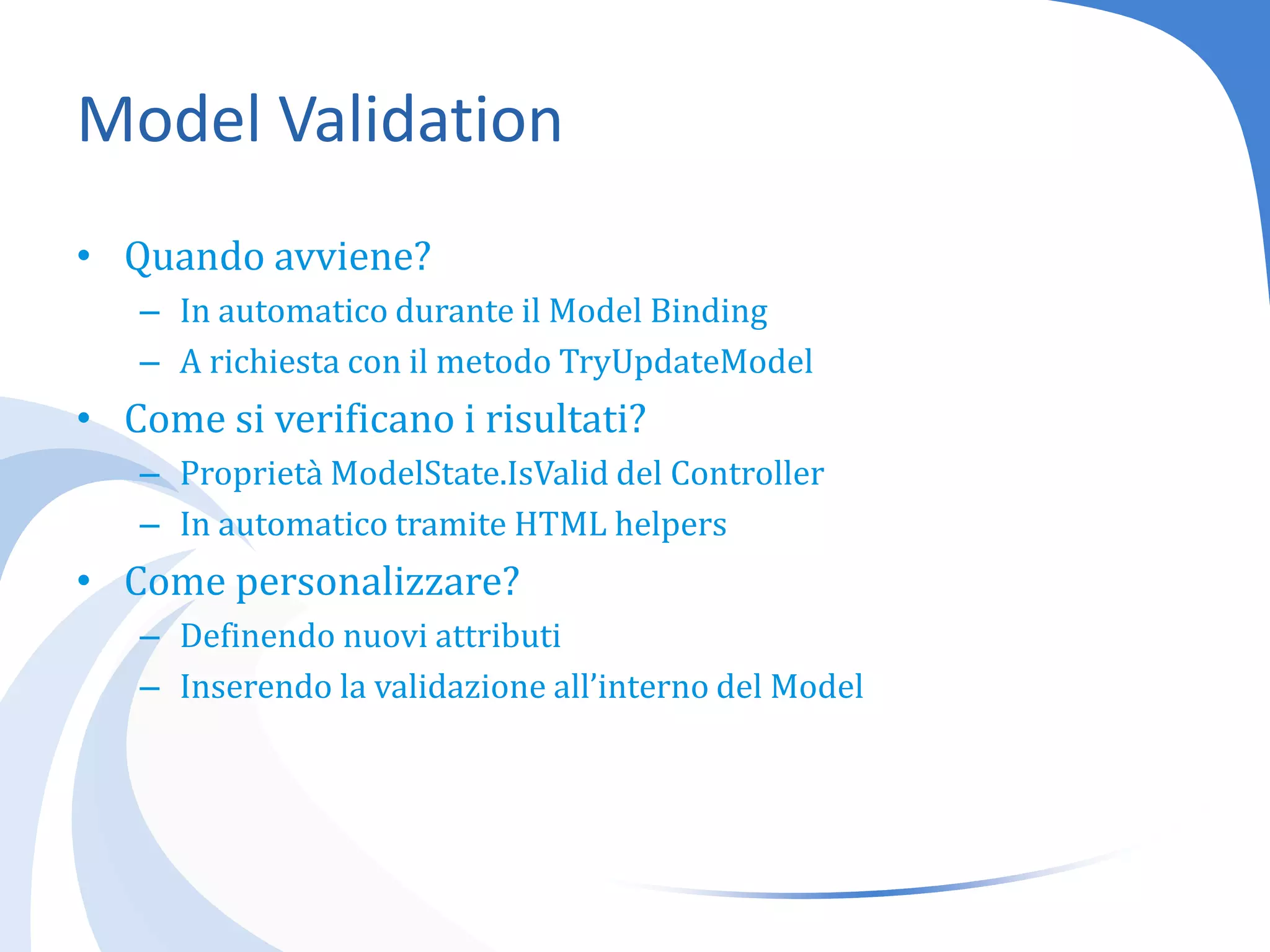 Model Validation

• Quando avviene?
  – In automatico durante il Model Binding
  – A richiesta con il metodo TryUpdateModel
• Come si verificano i risultati?
  – Proprietà ModelState.IsValid del Controller
  – In automatico tramite HTML helpers
• Come personalizzare?
  – Definendo nuovi attributi
  – Inserendo la validazione all’interno del Model